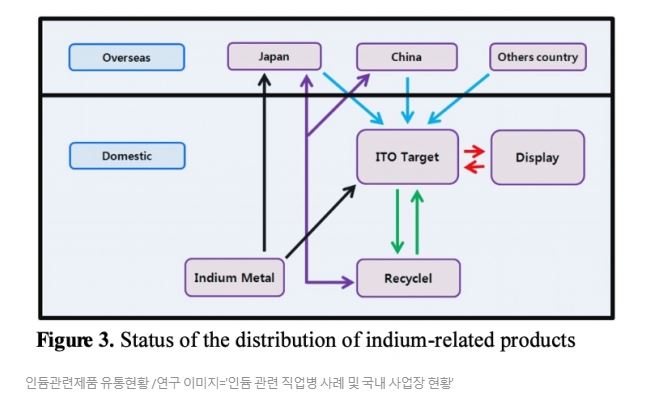 Overseas

Japan

China

Others country

Domestic

ITO Target

Display

Indium Metal

Recyclel

**Figure 3.** Status of the distribution of indium-related products

인듐관련제품 유통현황 /연구 이미지='인듐 관련 직업병 사례 및 국내 사업장 현황'